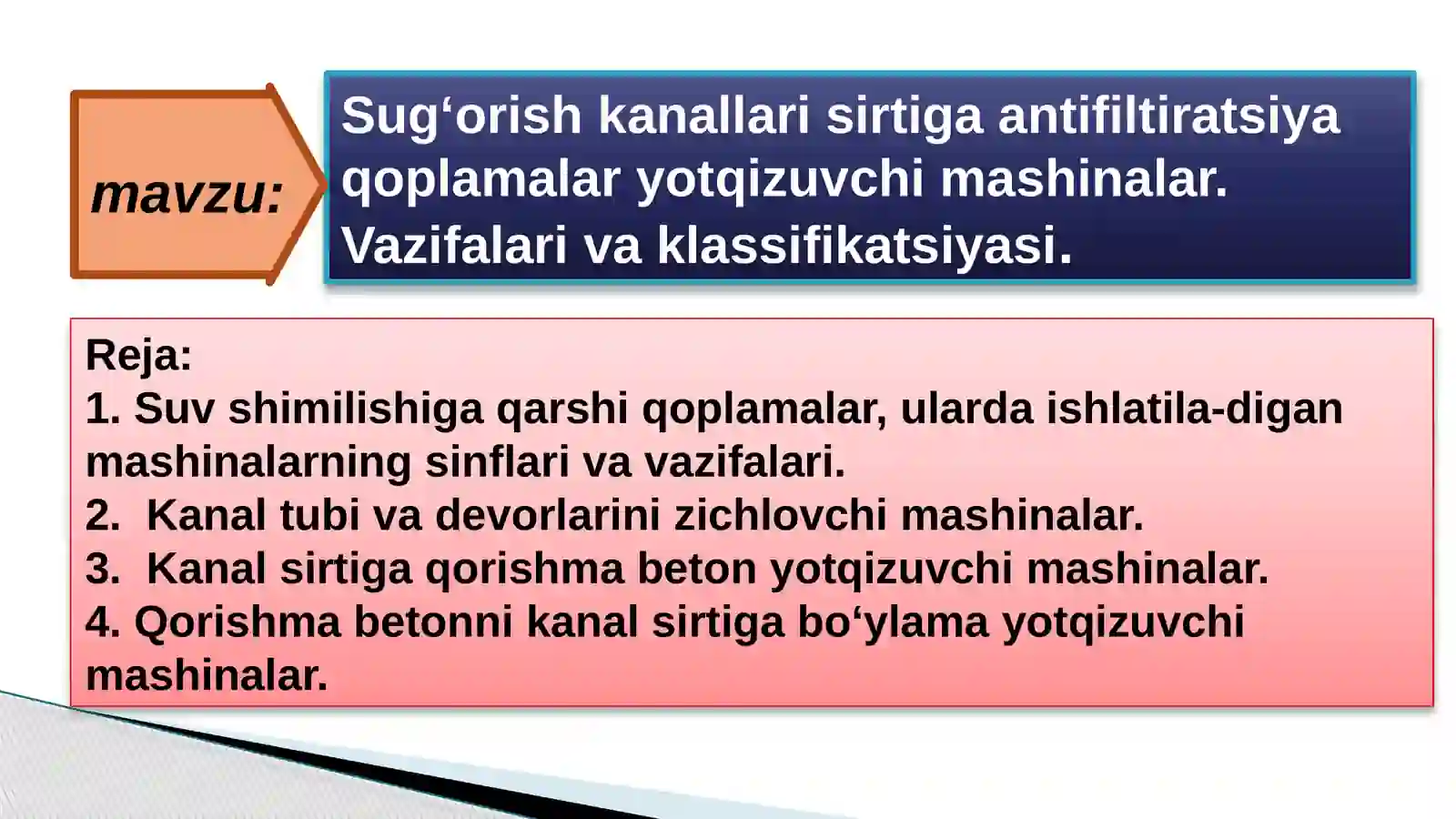 mavzu:

Sug‘orish kanallari sirtiga antifiltiratsiya qoplamalar yotqizuvchi mashinalar. Vazifalari va klassifikatsiyasi.

Reja:
1. Suv shimilishiga qarshi qoplamalar, ularda ishlatila-digan mashinalarning sinflari va vazifalari.
2. Kanal tubi va devorlarini zichlovchi mashinalar.
3. Kanal sirtiga qorishma beton yotqizuvchi mashinalar.
4. Qorishma betonni kanal sirtiga bo‘ylama yotqizuvchi mashinalar.